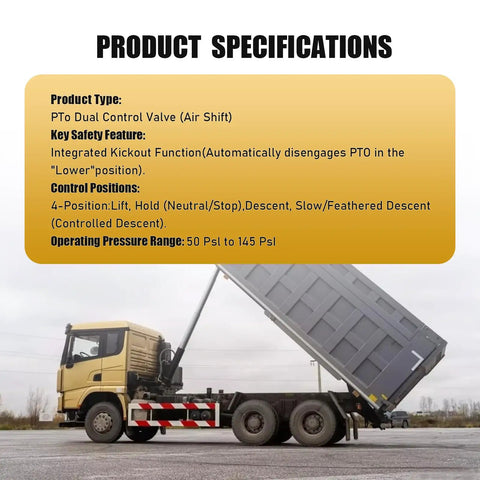 PRODUCT SPECIFICATIONS

Product Type:
PTo Dual Control Valve (Air Shift)
Key Safety Feature:
Integrated Kickout Function(Automatically disengages PTO in the "Lower"position).
Control Positions:
4-Position:Lift, Hold (Neutral/Stop),Descent, Slow/Feathered Descent (Controlled Descent).
Operating Pressure Range: 50 Psl to 145 Psl